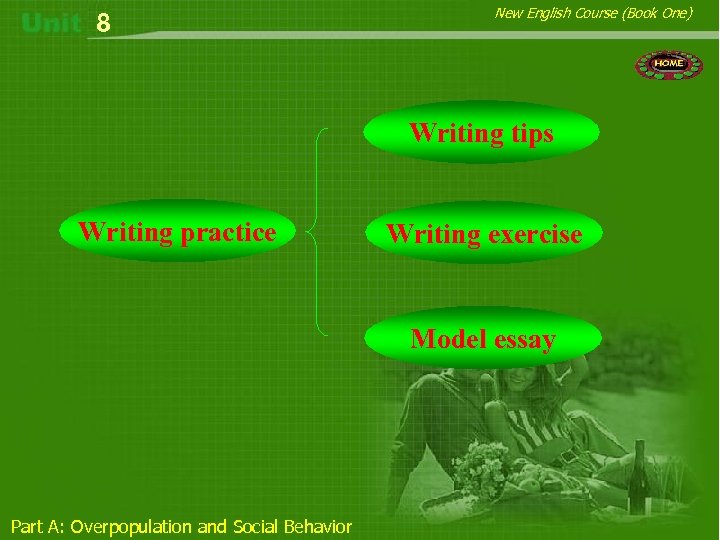 Unit 8

New English Course (Book One)

HOME

Writing practice

Writing tips

Writing exercise

Model essay

Part A: Overpopulation and Social Behavior